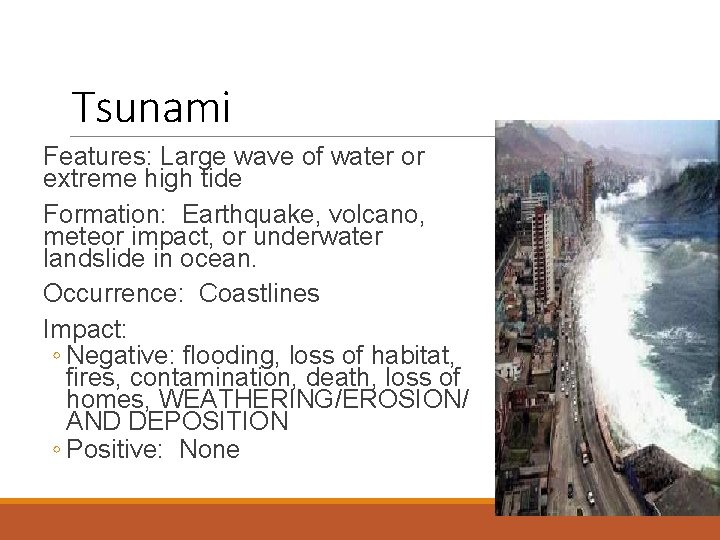 Tsunami

Features: Large wave of water or extreme high tide

Formation: Earthquake, volcano, meteor impact, or underwater landslide in ocean.

Occurrence: Coastlines

Impact:

◦ Negative: flooding, loss of habitat, fires, contamination, death, loss of homes, WEATHERING/EROSION/ AND DEPOSITION

◦ Positive: None